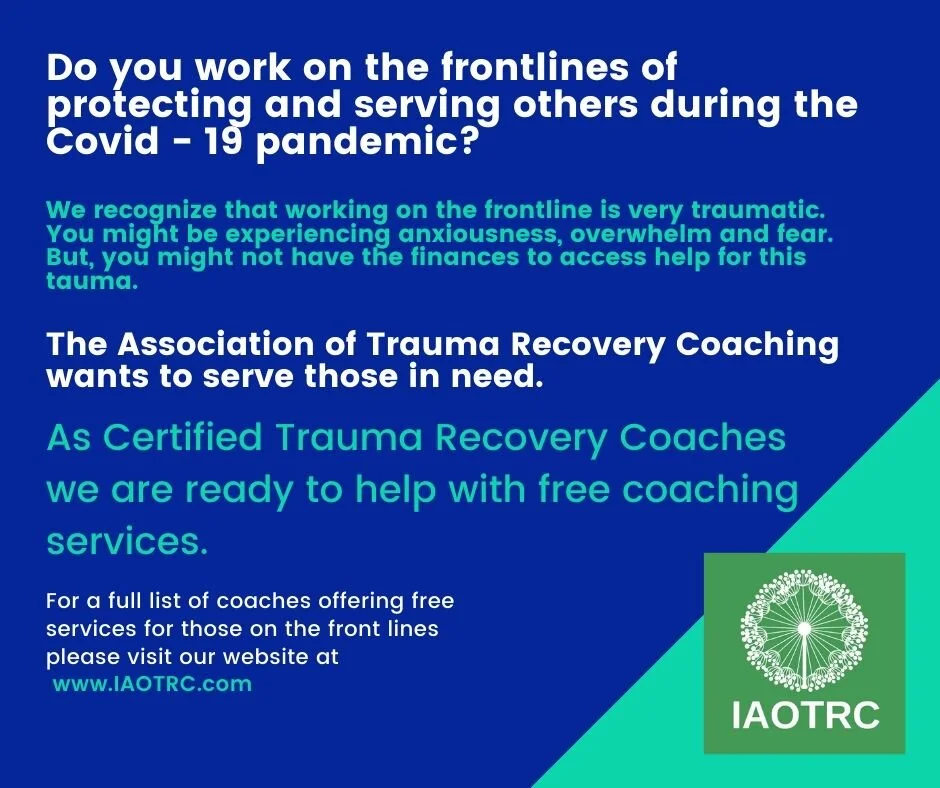 Do you work on the frontlines of protecting and serving others during the Covid - 19 pandemic?

We recognize that working on the frontline is very traumatic. You might be experiencing anxiousness, overwhelm and fear. But, you might not have the finances to access help for this tauma.

The Association of Trauma Recovery Coaching wants to serve those in need.

As Certified Trauma Recovery Coaches we are ready to help with free coaching services.

For a full list of coaches offering free services for those on the front lines please visit our website at www.IAOTRC.com

IAOTRC